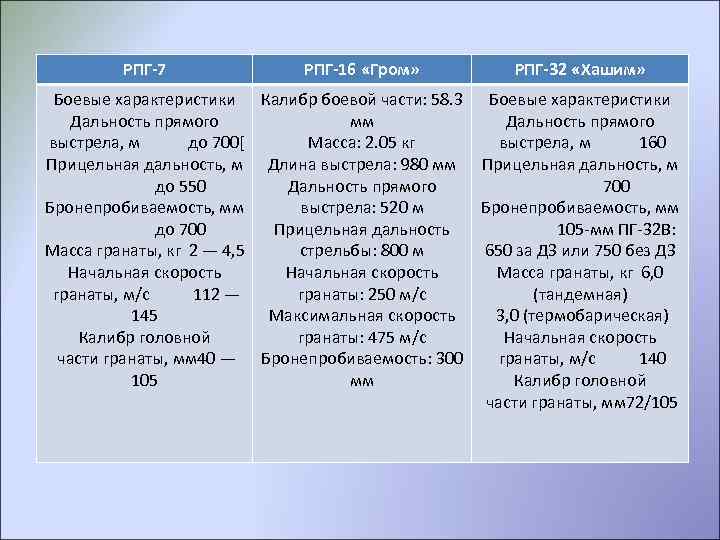 | РПГ-7 | РПГ-16 «Гром» | РПГ-32 «Хашим» |
|---|---|---|
| Боевые характеристики Дальность прямого выстрела, м до 700[ Прицельная дальность, м до 550 Бронепробиваемость, мм до 700 Масса гранаты, кг 2 — 4,5 Начальная скорость гранаты, м/с 112 — 145 Калибр головной части гранаты, мм40 — 105 | Калибр боевой части: 58.3 мм Масса: 2.05 кг Длина выстрела: 980 мм Дальность прямого выстрела: 520 м Прицельная дальность стрельбы: 800 м Начальная скорость гранаты: 250 м/с Максимальная скорость гранаты: 475 м/с Бронепробиваемость: 300 мм | Боевые характеристики Дальность прямого выстрела, м 160 Прицельная дальность, м 700 Бронепробиваемость, мм 105-мм ПГ-32В: 650 за ДЗ или 750 без ДЗ Масса гранаты, кг 6,0 (тандемная) 3,0 (термобарическая) Начальная скорость гранаты, м/с 140 Калибр головной части гранаты, мм72/105 |